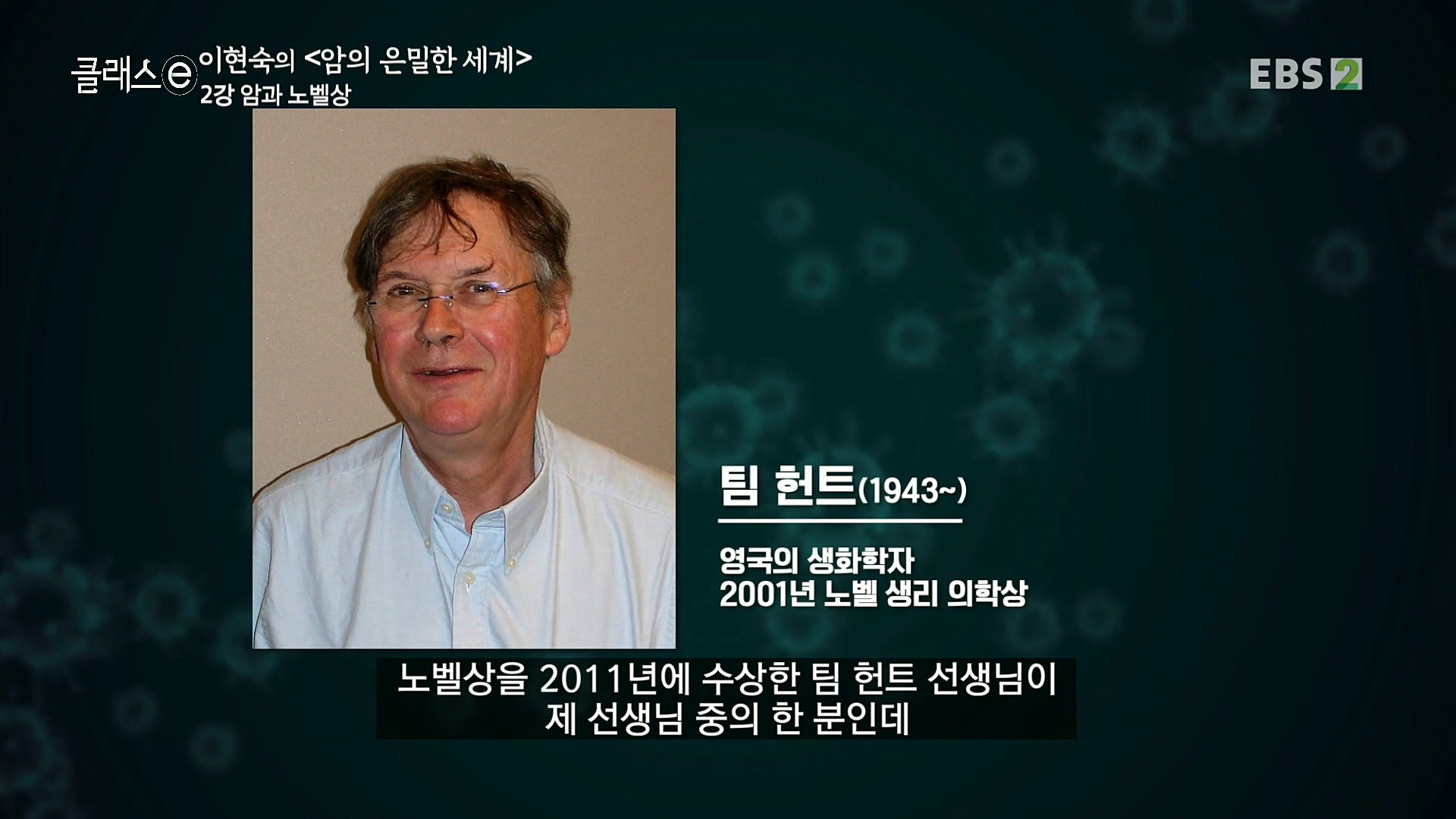 클래스e 이현숙의 <암의 은밀한 세계>
2강 암과 노벨상

EBS 2

팀 헌트(1943~)

영국의 생화학자
2001년 노벨 생리 의학상

노벨상을 2011년에 수상한 팀 헌트 선생님이
제 선생님 중의 한 분인데